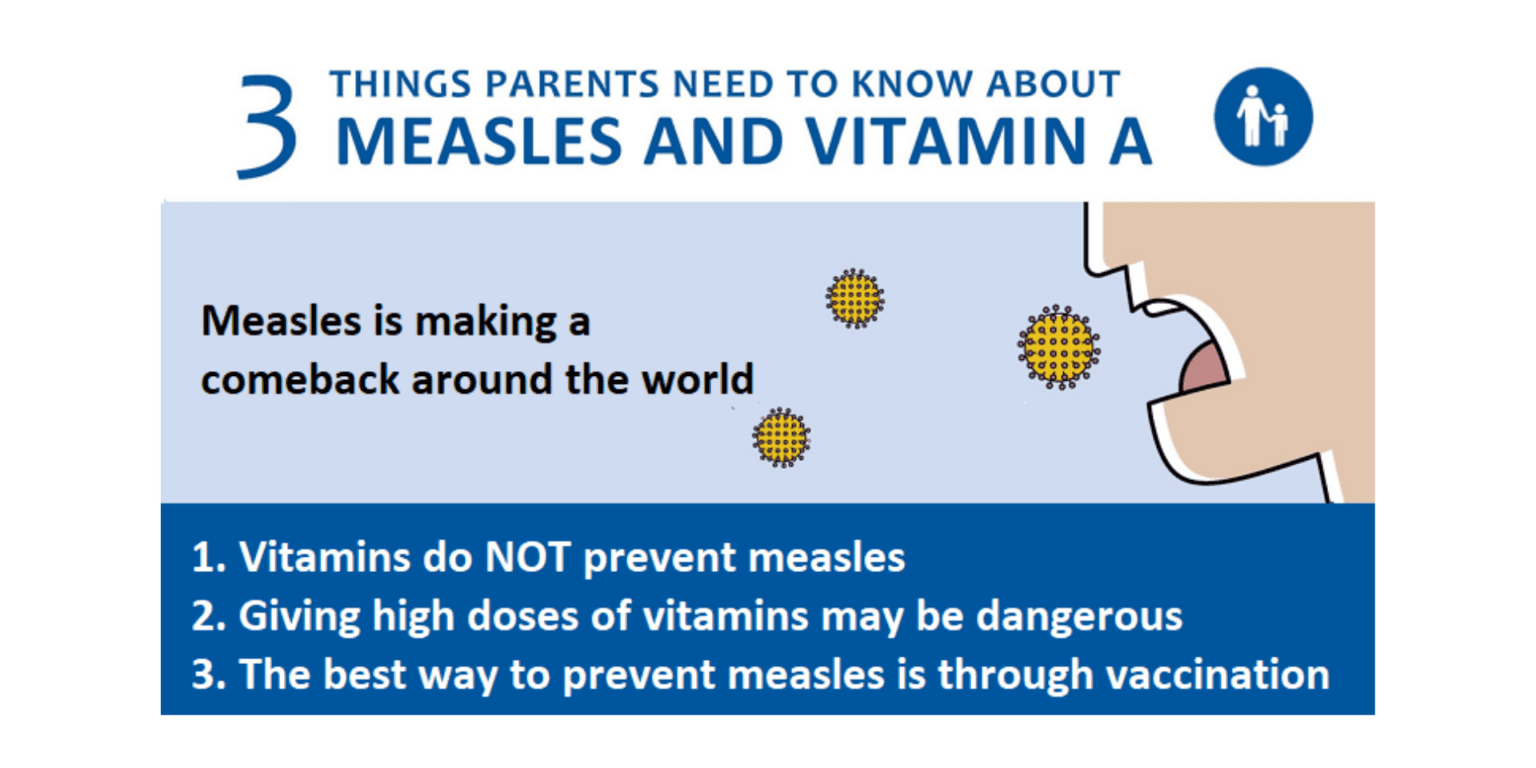 3 THINGS PARENTS NEED TO KNOW ABOUT
MEASLES AND VITAMIN A

Measles is making a comeback around the world

1. Vitamins do NOT prevent measles
2. Giving high doses of vitamins may be dangerous
3. The best way to prevent measles is through vaccination